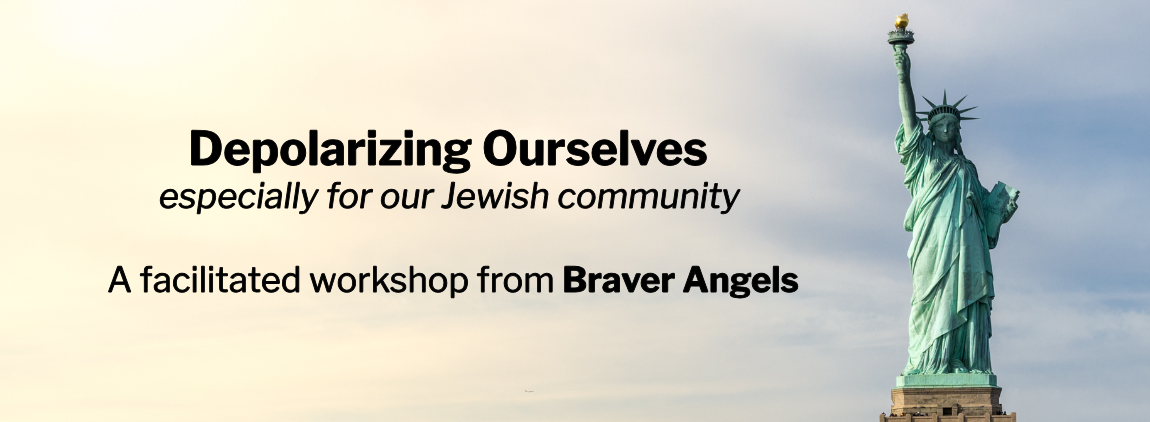 Depolarizing Ourselves
especially for our Jewish community

A facilitated workshop from Braver Angels